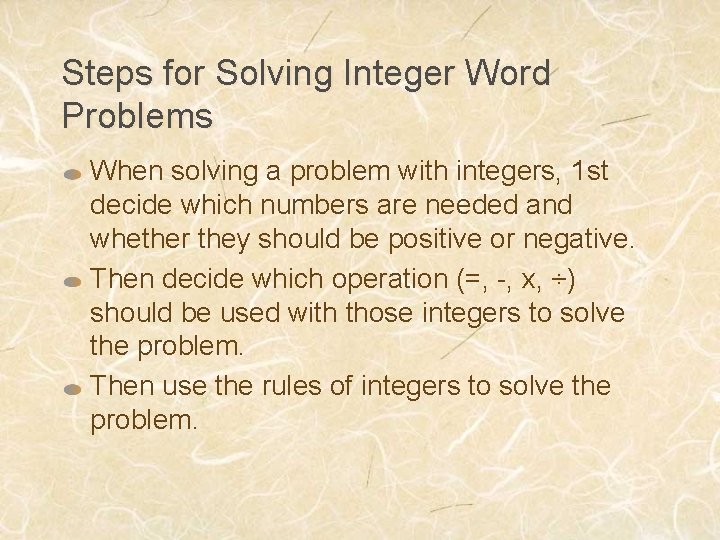 Steps for Solving Integer Word Problems

When solving a problem with integers, 1st decide which numbers are needed and whether they should be positive or negative.

Then decide which operation (=, -, x, ÷) should be used with those integers to solve the problem.

Then use the rules of integers to solve the problem.